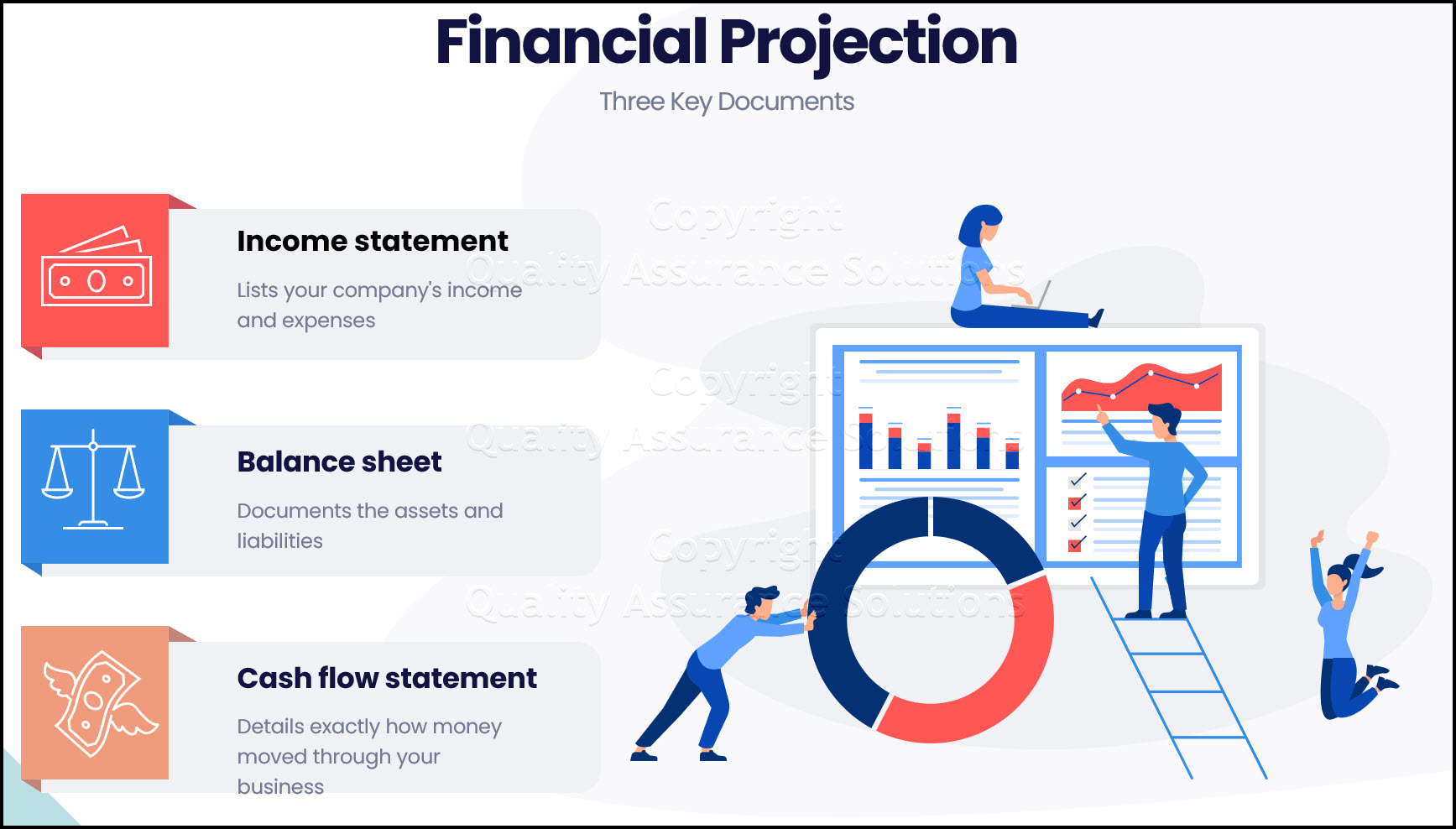 Financial Projection

Three Key Documents

Income statement

Lists your company's income and expenses

Balance sheet

Documents the assets and liabilities

Cash flow statement

Details exactly how money moved through your business

Copyright Quality Assurance Solutions

Copyright Quality Assurance Solutions

Copyright Quality Assurance Solutions